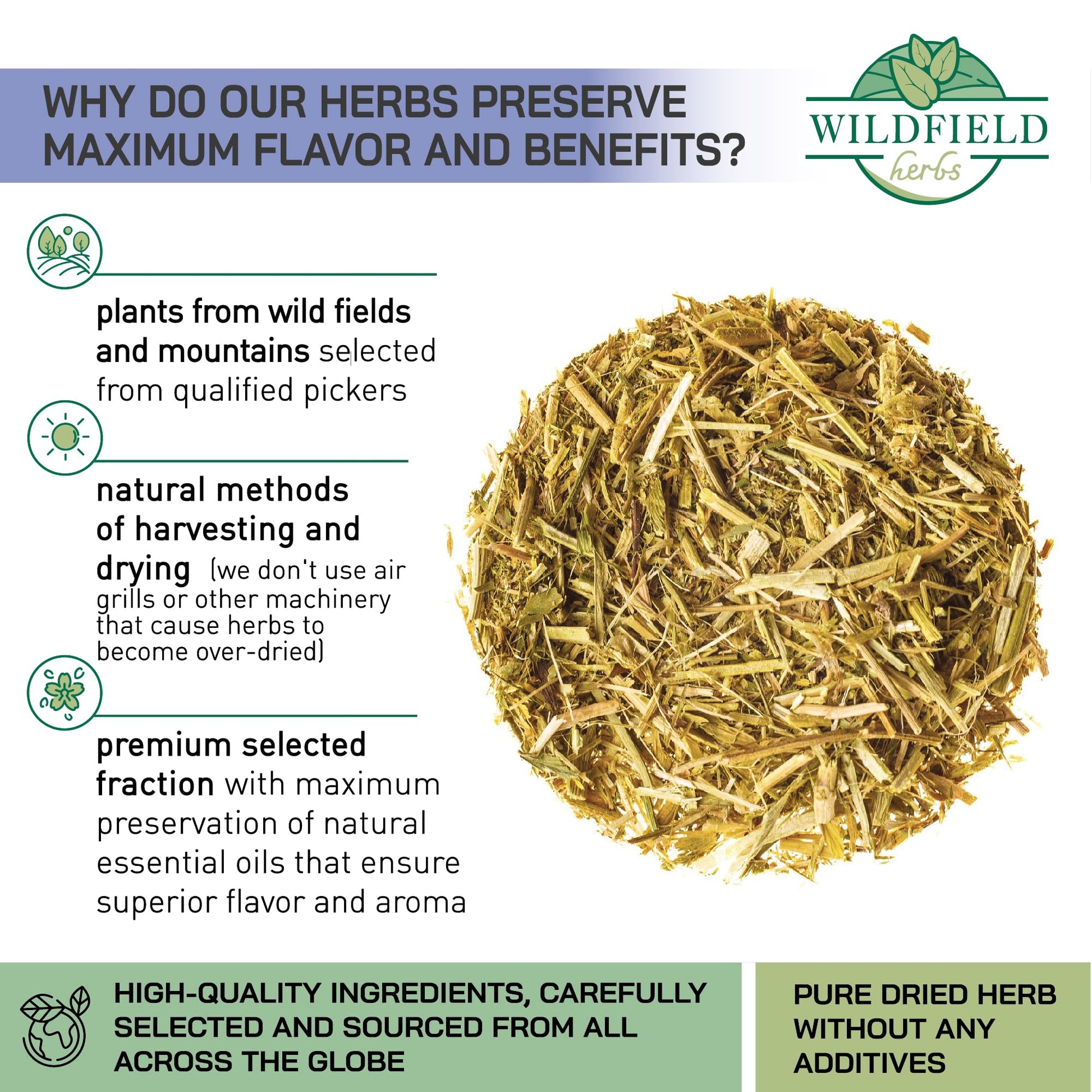 WHY DO OUR HERBS PRESERVE MAXIMUM FLAVOR AND BENEFITS?

WILDFIELD
herbs

plants from wild fields and mountains selected from qualified pickers

natural methods of harvesting and drying (we don't use air grills or other machinery that cause herbs to become over-dried)

premium selected fraction with maximum preservation of natural essential oils that ensure superior flavor and aroma

HIGH-QUALITY INGREDIENTS, CAREFULLY SELECTED AND SOURCED FROM ALL ACROSS THE GLOBE

PURE DRIED HERB WITHOUT ANY ADDITIVES